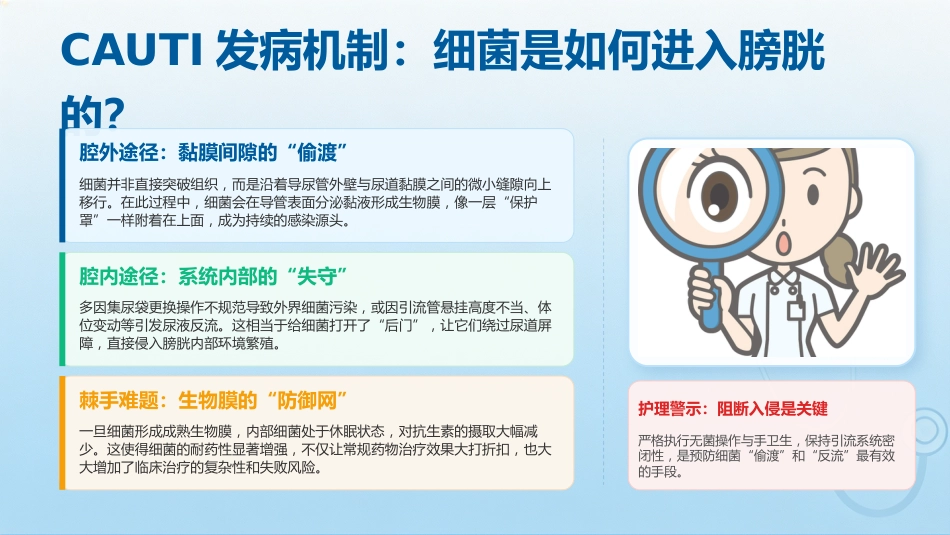 CAUTI 发病机制：细菌是如何进入膀胱的？

腔外途径：黏膜间隙的“偷渡”

细菌并非直接突破组织，而是沿着导尿管外壁与尿道黏膜之间的微小缝隙向上移行。在此过程中，细菌会在导管表面分泌黏液形成生物膜，像一层“保护罩”一样附着在上面，成为持续的感染源头。

腔内途径：系统内部的“失守”

多因集尿袋更换操作不规范导致外界细菌污染，或因引流管悬挂高度不当、体位变动等引发尿液反流。这相当于给细菌打开了“后门”，让它们绕过尿道屏障，直接侵入膀胱内部环境繁殖。

棘手难题：生物膜的“防御网”

一旦细菌形成成熟生物膜，内部细菌处于休眠状态，对抗生素的摄取大幅减少。这使得细菌的耐药性显著增强，不仅让常规药物治疗效果大打折扣，也大大增加了临床治疗的复杂性和失败风险。

护理警示：阻断入侵是关键

严格执行无菌操作与手卫生，保持引流系统密闭性，是预防细菌“偷渡”和“反流”最有效的手段。